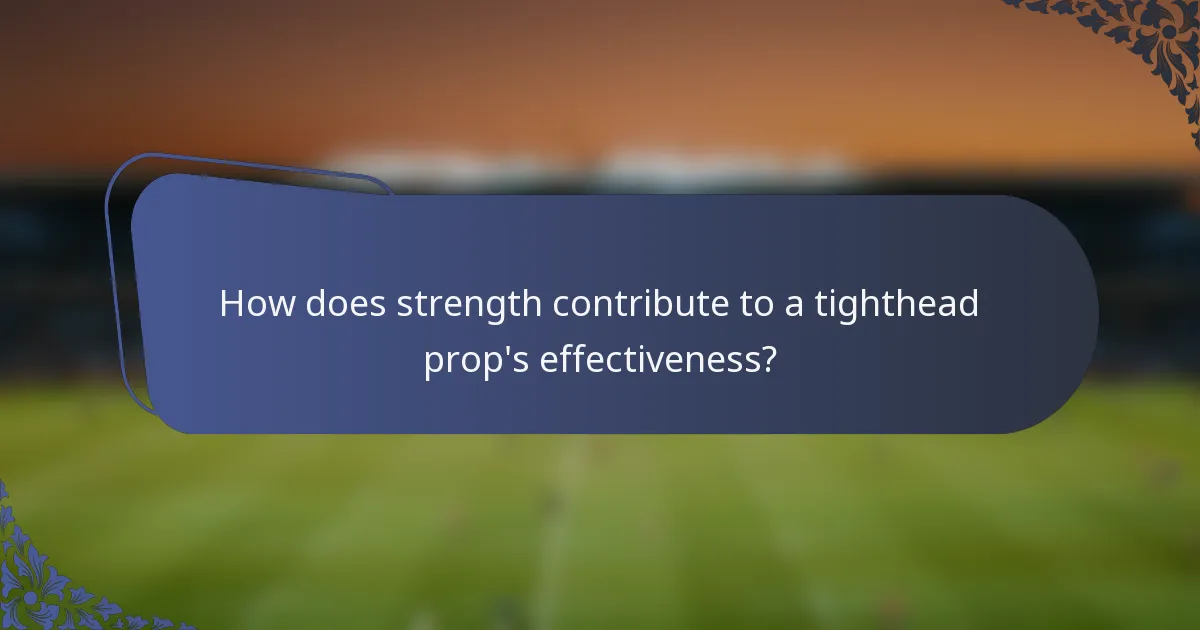 How does strength contribute to a tighthead prop's effectiveness?